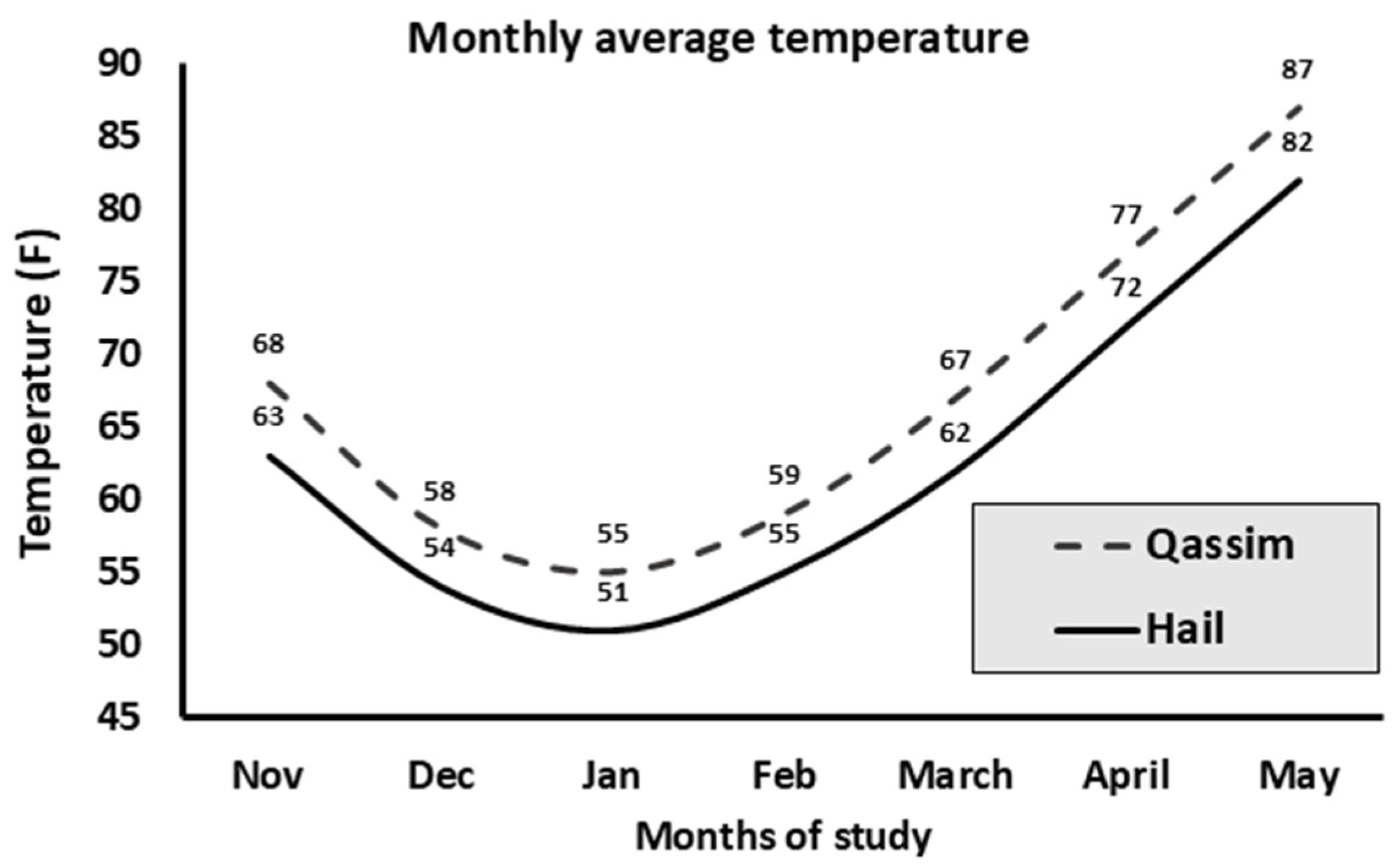 Monthly average temperature

Temperature (F)

90
85
80
75
70
65
60
55
50
45

68
63
58
54
55
51
59
55
67
62
77
72
87
82

Qassim
Hail

Nov Dec Jan Feb March April May

Months of study